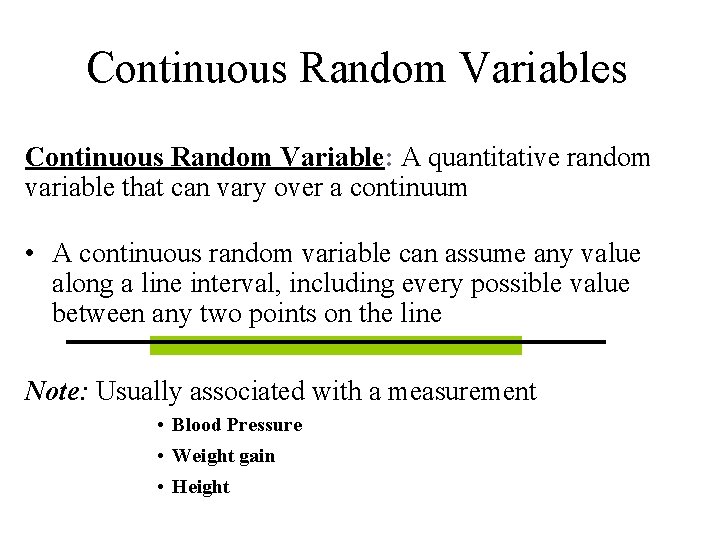 Continuous Random Variables

Continuous Random Variable: A quantitative random variable that can vary over a continuum

• A continuous random variable can assume any value along a line interval, including every possible value between any two points on the line

Note: Usually associated with a measurement

• Blood Pressure
• Weight gain
• Height